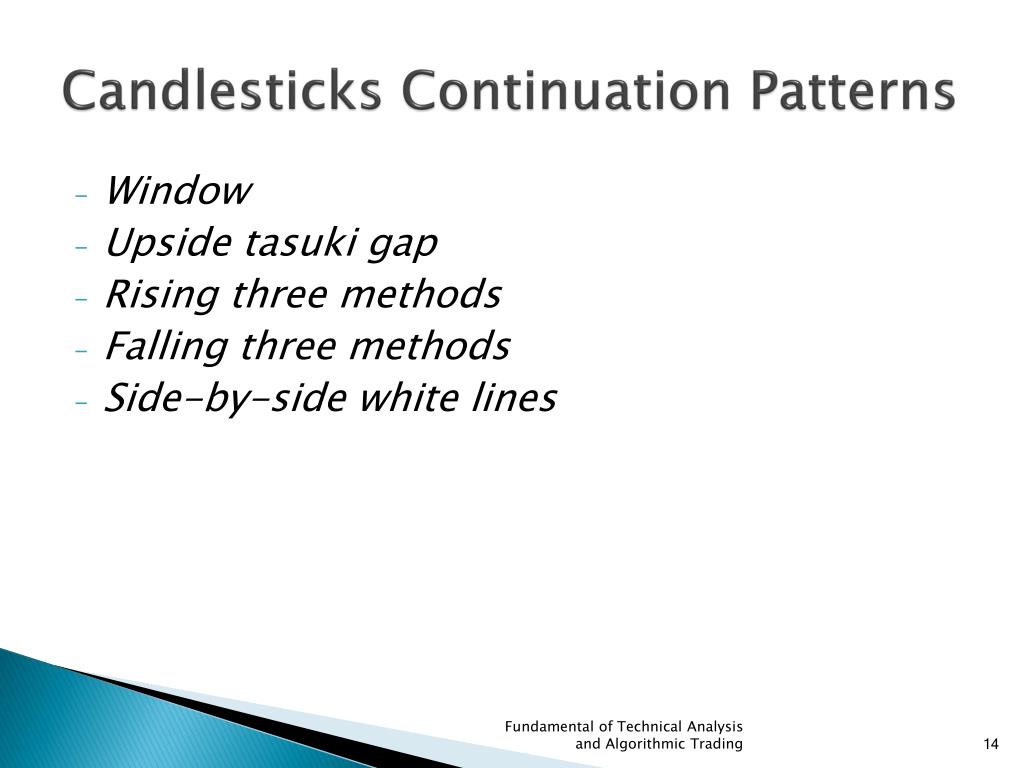 Candlesticks Continuation Patterns

- Window
- Upside tasuki gap
- Rising three methods
- Falling three methods
- Side-by-side white lines

Fundamental of Technical Analysis and Algorithmic Trading

14